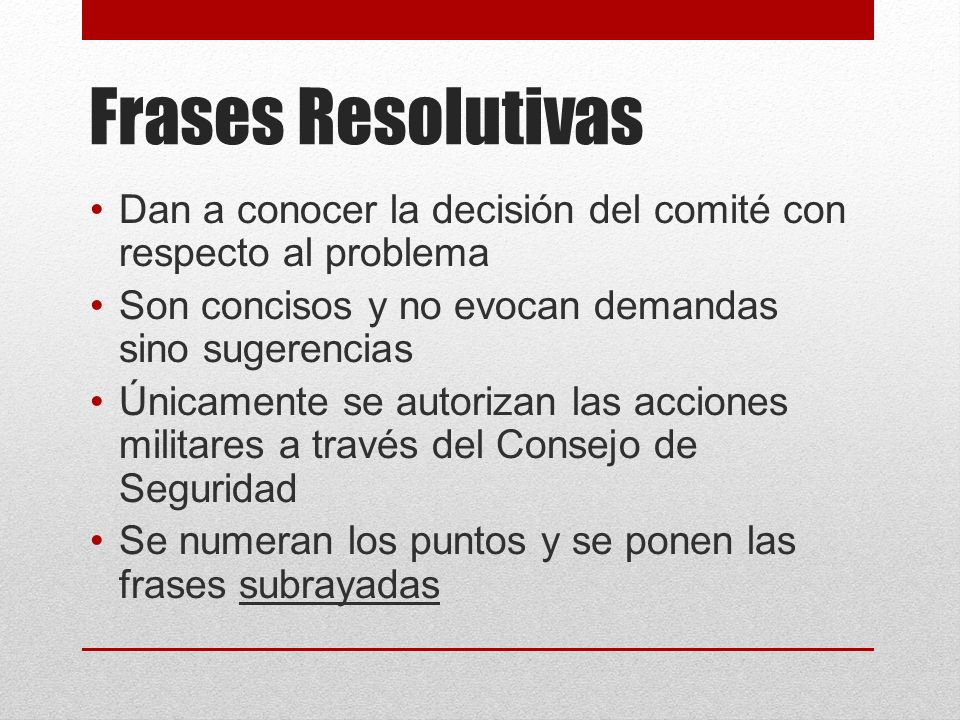 Frases Resolutivas

• Dan a conocer la decisión del comité con respecto al problema
• Son concisos y no evocan demandas sino sugerencias
• Únicamente se autorizan las acciones militares a través del Consejo de Seguridad
• Se numeran los puntos y se ponen las frases subrayadas